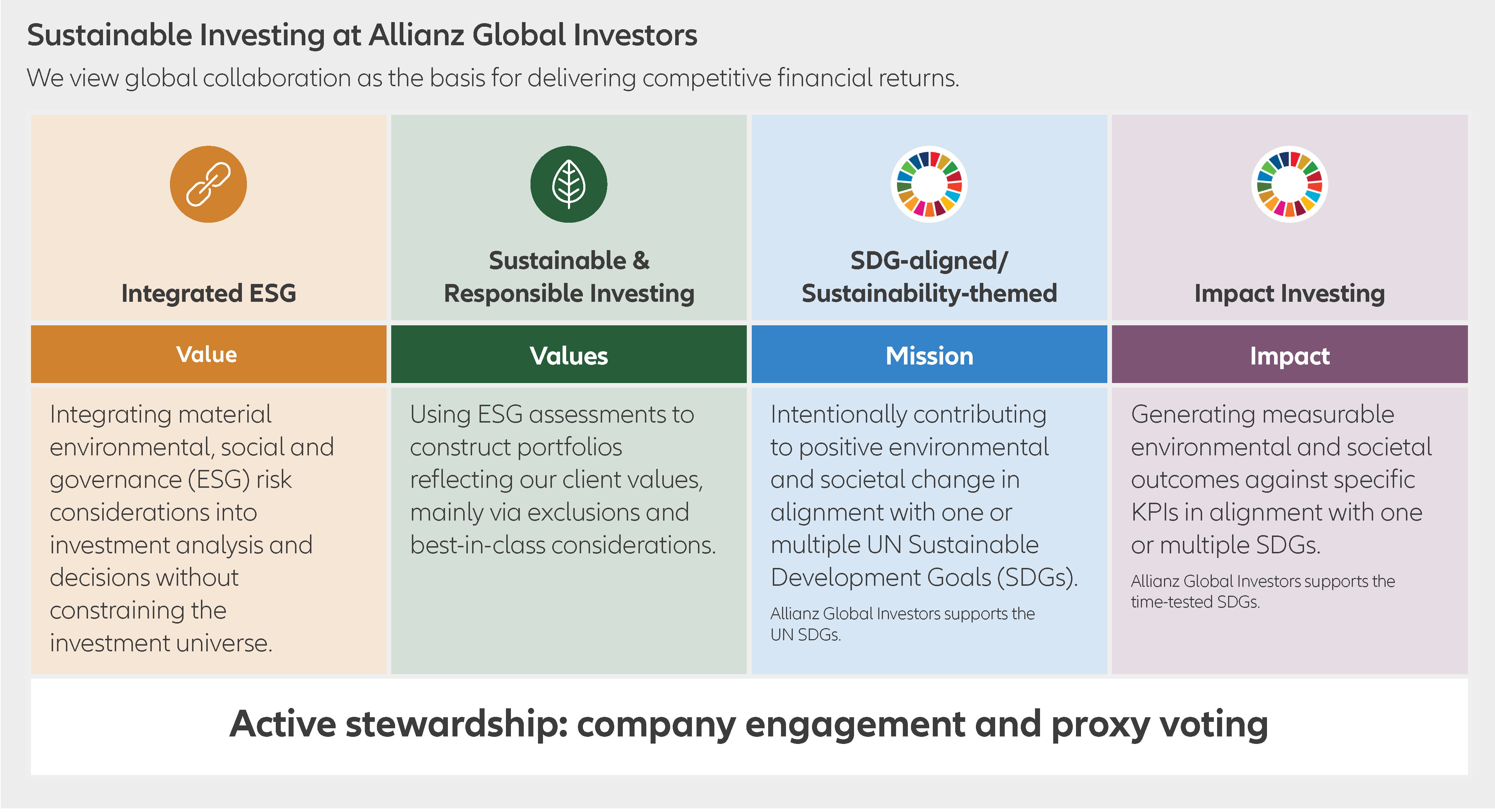 Sustainable Investing at Allianz Global Investors

We view global collaboration as the basis for delivering competitive financial returns.

| Integrated ESG | Sustainable & Responsible Investing | SDG-aligned/ Sustainability-themed | Impact Investing |
|---|---|---|---|
| Value | Values | Mission | Impact |
| Integrating material environmental, social and governance (ESG) risk considerations into investment analysis and decisions without constraining the investment universe. | Using ESG assessments to construct portfolios reflecting our client values, mainly via exclusions and best-in-class considerations. | Intentionally contributing to positive environmental and societal change in alignment with one or multiple UN Sustainable Development Goals (SDGs). Allianz Global Investors supports the UN SDGs. | Generating measurable environmental and societal outcomes against specific KPIs in alignment with one or multiple SDGs. Allianz Global Investors supports the time-tested SDGs. |

Active stewardship: company engagement and proxy voting